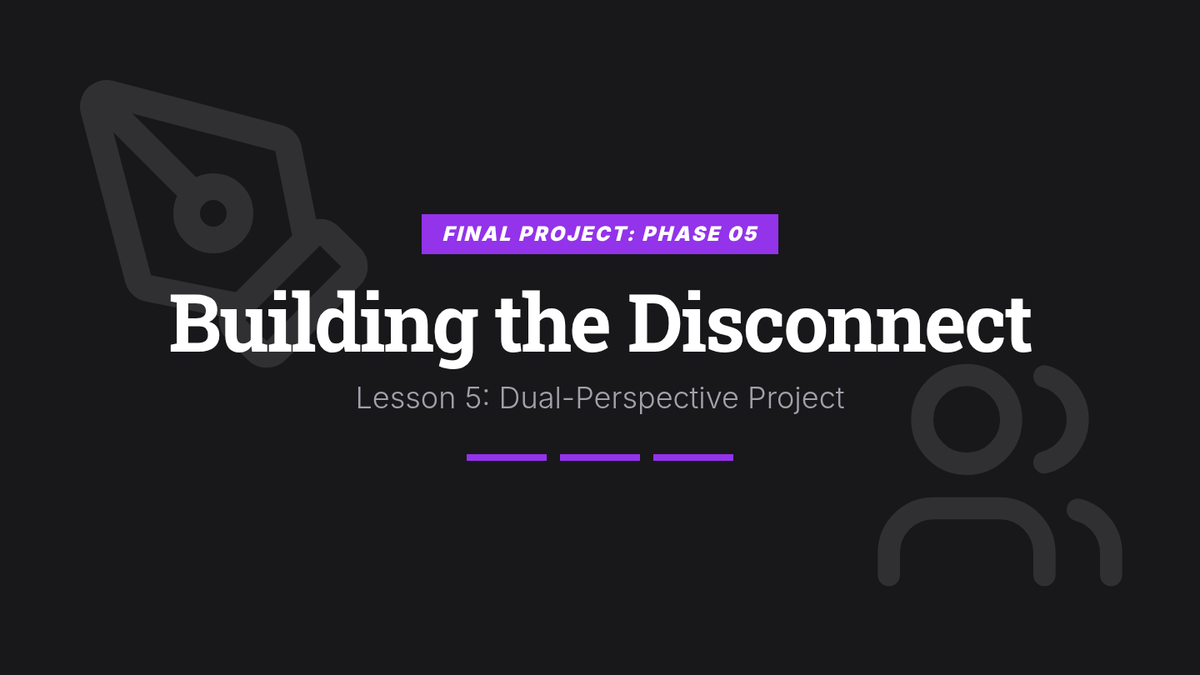 FINAL PROJECT: PHASE 05

Building the Disconnect

Lesson 5: Dual-Perspective Project